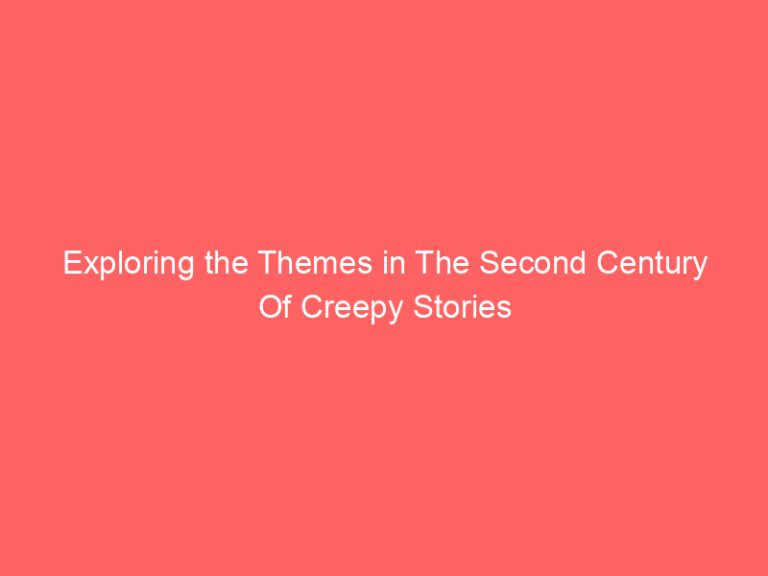 Exploring the Themes in The Second Century Of Creepy Stories